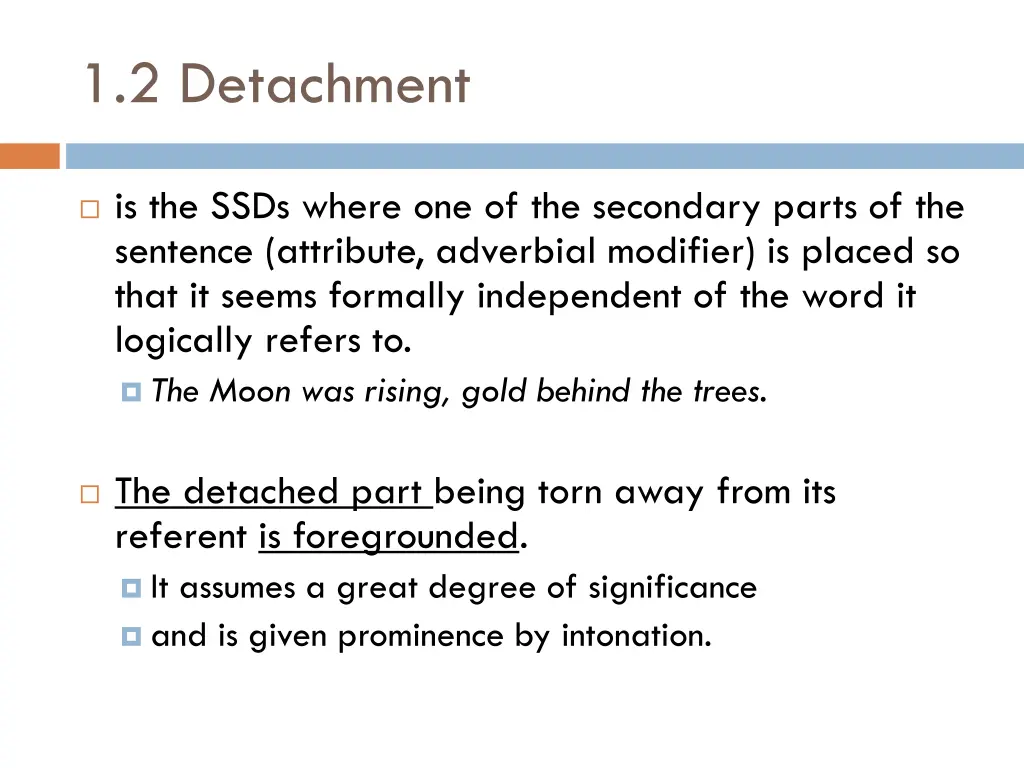 1.2 Detachment

is the SSDs where one of the secondary parts of the sentence (attribute, adverbial modifier) is placed so that it seems formally independent of the word it logically refers to.

The Moon was rising, gold behind the trees.

The detached part being torn away from its referent is foregrounded.

It assumes a great degree of significance

and is given prominence by intonation.